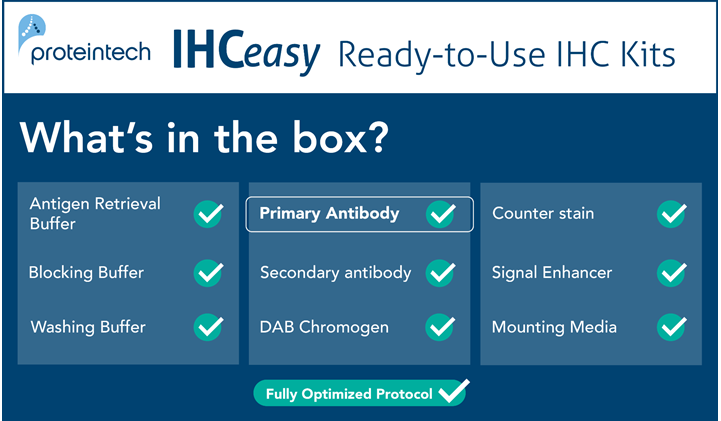 proteintech IHCeasy Ready-to-Use IHC Kits

What's in the box?

Antigen Retrieval Buffer

Blocking Buffer

Washing Buffer

Primary Antibody

Secondary antibody

DAB Chromogen

Counter stain

Signal Enhancer

Mounting Media

Fully Optimized Protocol